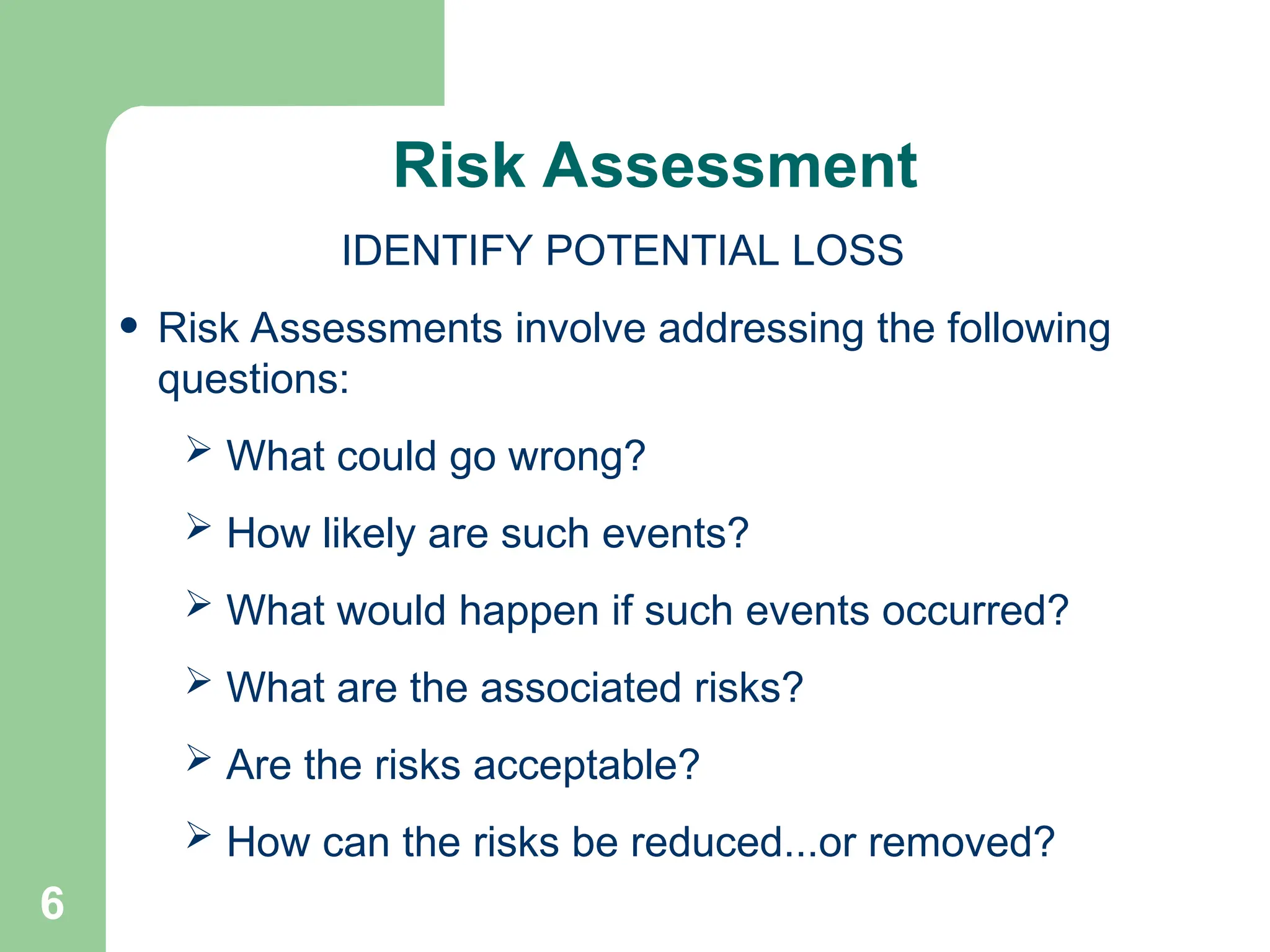 Risk Assessment

IDENTIFY POTENTIAL LOSS

• Risk Assessments involve addressing the following questions:

➢ What could go wrong?

➢ How likely are such events?

➢ What would happen if such events occurred?

➢ What are the associated risks?

➢ Are the risks acceptable?

➢ How can the risks be reduced...or removed?

6